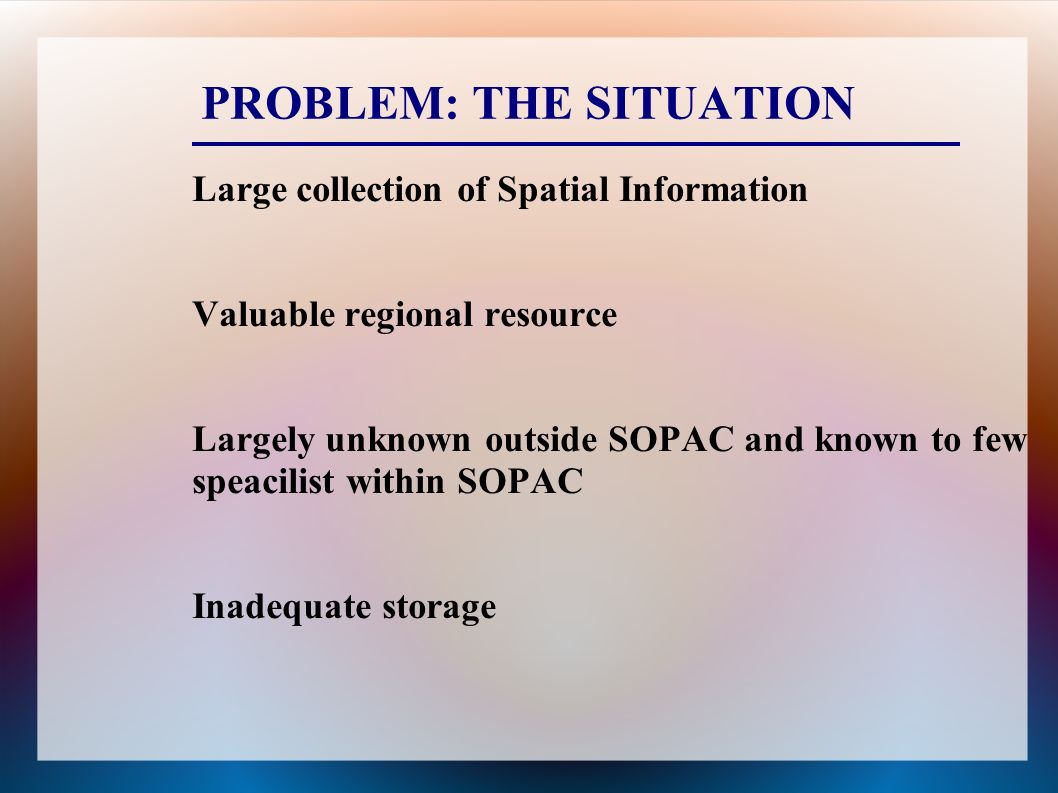 PROBLEM: THE SITUATION

Large collection of Spatial Information

Valuable regional resource

Largely unknown outside SOPAC and known to few speacilist within SOPAC

Inadequate storage